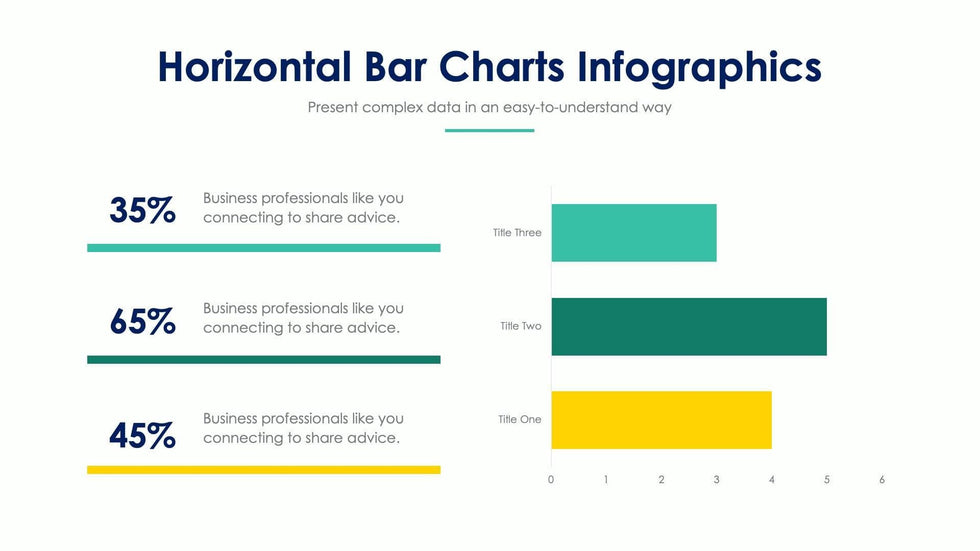 Horizontal Bar Charts Infographics

Present complex data in an easy-to-understand way

35%
Business professionals like you connecting to share advice.

65%
Business professionals like you connecting to share advice.

45%
Business professionals like you connecting to share advice.

Title Three
Title Two
Title One
0 1 2 3 4 5 6